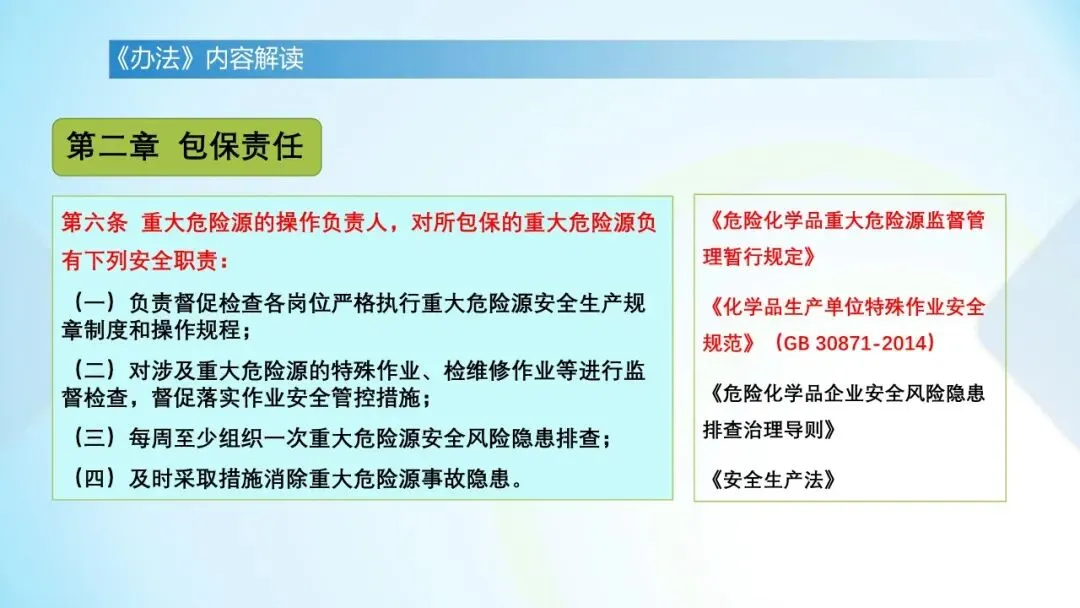 《办法》内容解读

第二章 包保责任

第六条 重大危险源的操作负责人，对所包保的重大危险源负有下列安全职责：

（一）负责督促检查各岗位严格执行重大危险源安全生产规章制度和操作规程；

（二）对涉及重大危险源的特殊作业、检维修作业等进行监督检查，督促落实作业安全管控措施；

（三）每周至少组织一次重大危险源安全风险隐患排查；

（四）及时采取措施消除重大危险源事故隐患。

《危险化学品重大危险源监督管理暂行规定》

《化学品生产单位特殊作业安全规范》（GB 30871-2014）

《危险化学品企业安全风险隐患排查治理导则》

《安全生产法》